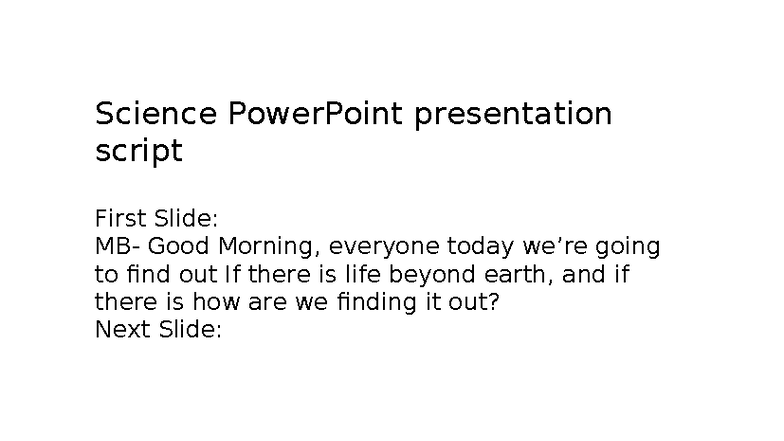 Science PowerPoint presentation script

First Slide:
MB- Good Morning, everyone today we’re going to find out If there is life beyond earth, and if there is how are we finding it out?
Next Slide: